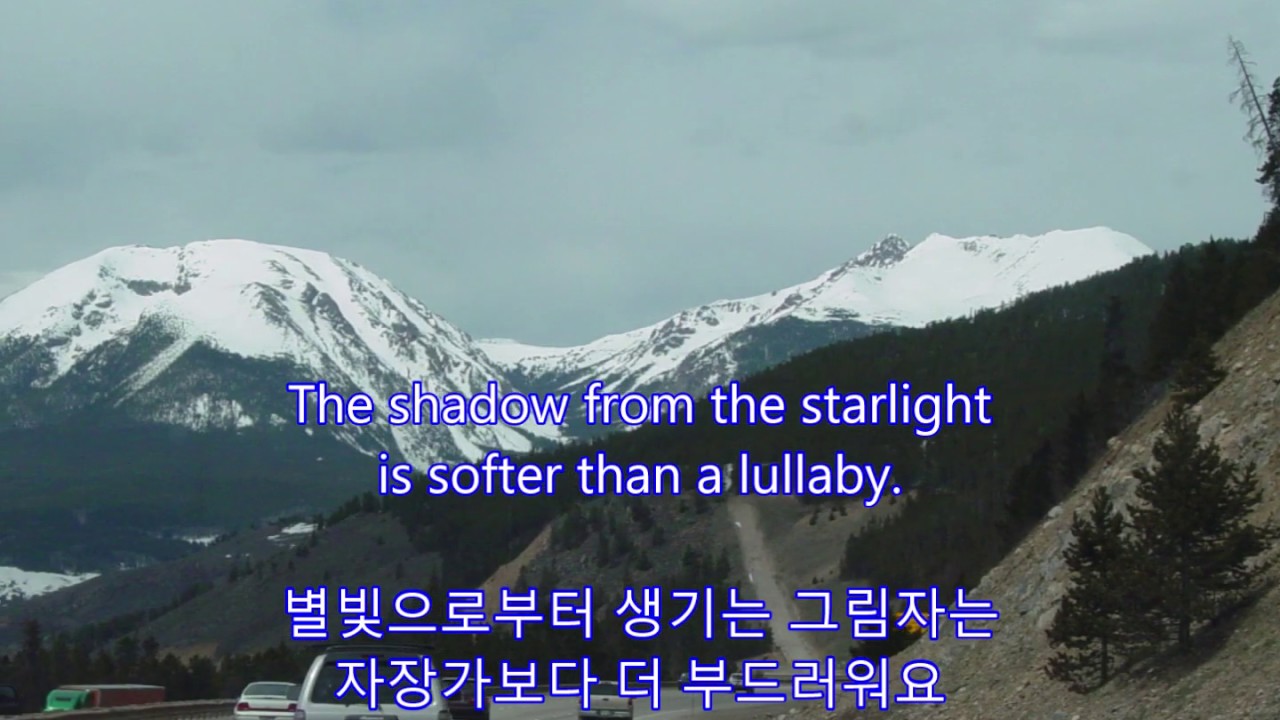 The shadow from the starlight is softer than a lullaby.

별빛으로부터 생기는 그림자는 자장가보다 더 부드러워요